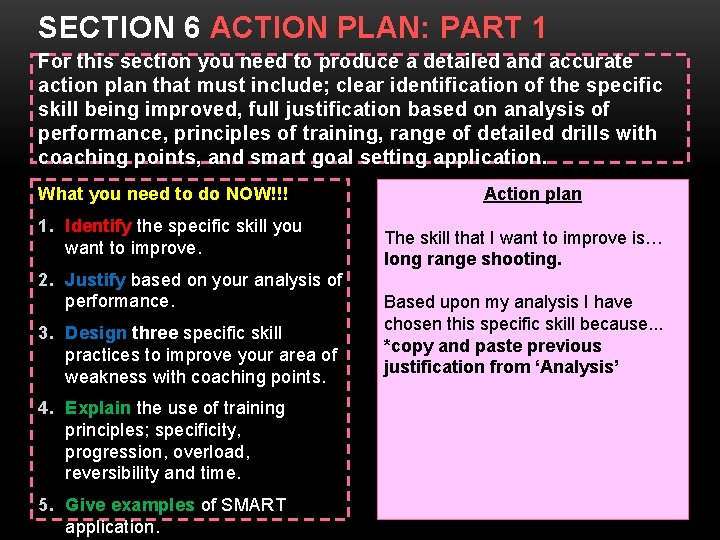 SECTION 6 ACTION PLAN: PART 1

For this section you need to produce a detailed and accurate action plan that must include; clear identification of the specific skill being improved, full justification based on analysis of performance, principles of training, range of detailed drills with coaching points, and smart goal setting application.

What you need to do NOW!!!

1. Identify the specific skill you want to improve.
2. Justify based on your analysis of performance.
3. Design three specific skill practices to improve your area of weakness with coaching points.
4. Explain the use of training principles; specificity, progression, overload, reversibility and time.
5. Give examples of SMART application.

Action plan

The skill that I want to improve is… long range shooting.

Based upon my analysis I have chosen this specific skill because... *copy and paste previous justification from ‘Analysis’